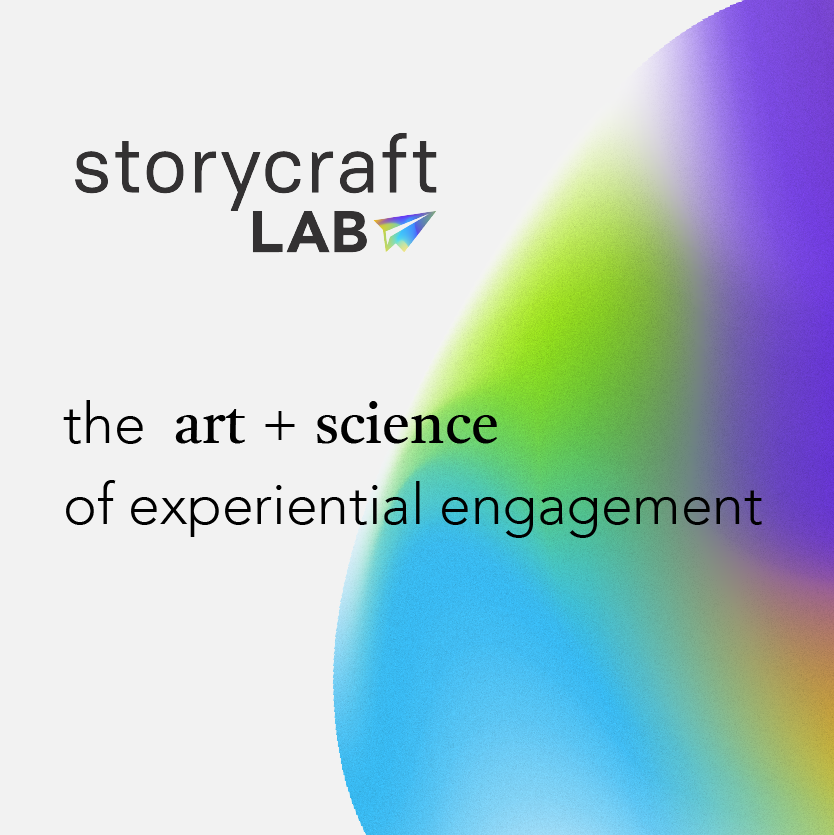 storycraft
LAB

the art + science
of experiential engagement